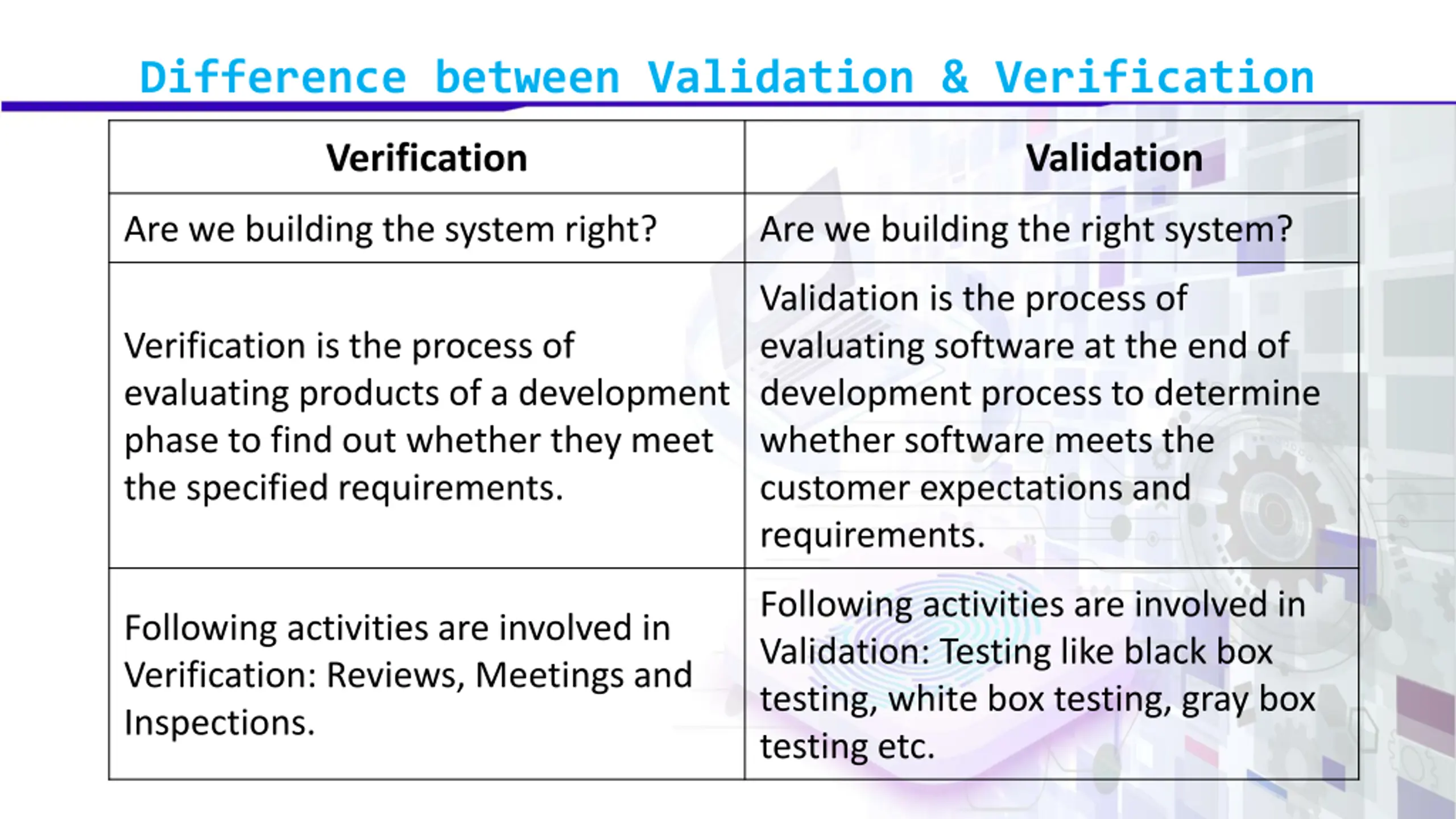 Difference between Validation & Verification

| Verification | Validation |
|---|---|
| Are we building the system right? | Are we building the right system? |
| Verification is the process of evaluating products of a development phase to find out whether they meet the specified requirements. | Validation is the process of evaluating software at the end of development process to determine whether software meets the customer expectations and requirements. |
| Following activities are involved in Verification: Reviews, Meetings and Inspections. | Following activities are involved in Validation: Testing like black box testing, white box testing, gray box testing etc. |